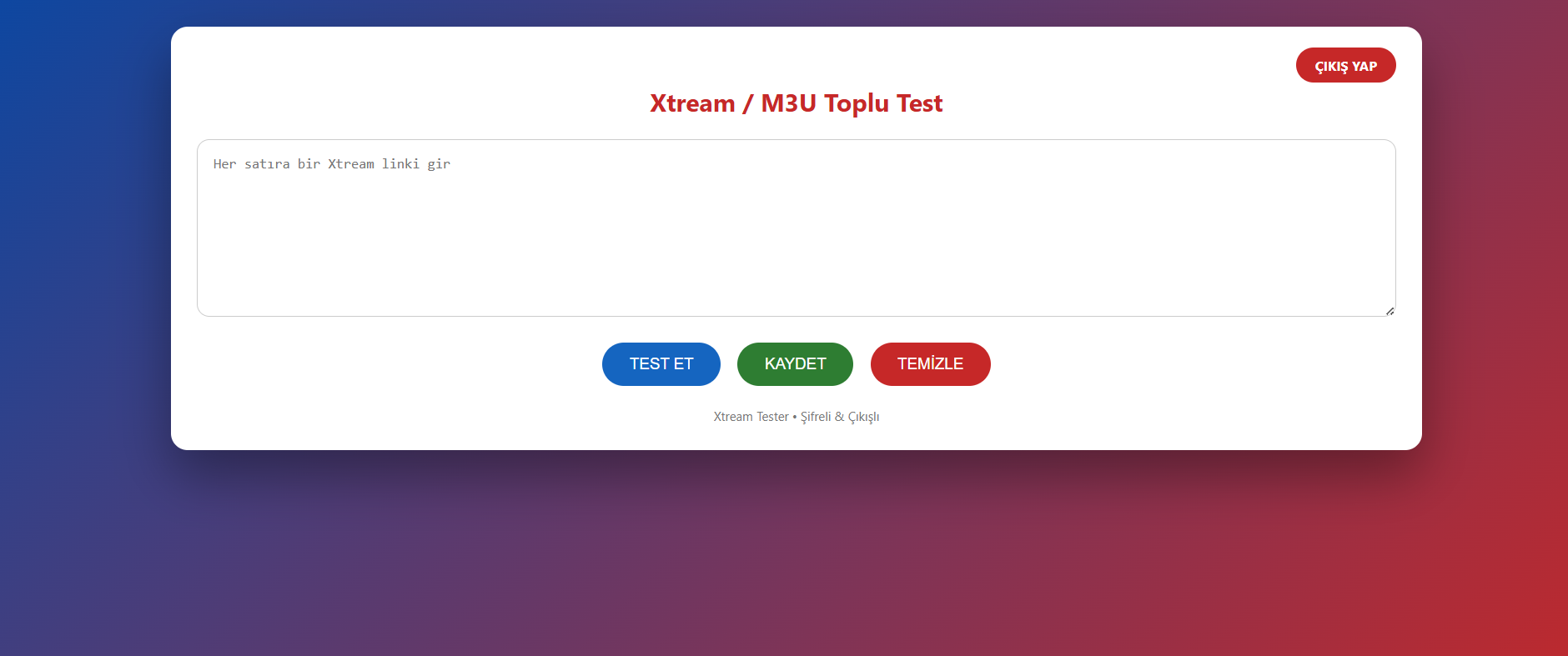 ÇIKIŞ YAP

Xtream / M3U Toplu Test

Her satıra bir Xtream linki gir

TEST ET KAYDET TEMİZLE

Xtream Tester • Şifreli & Çıkışlı